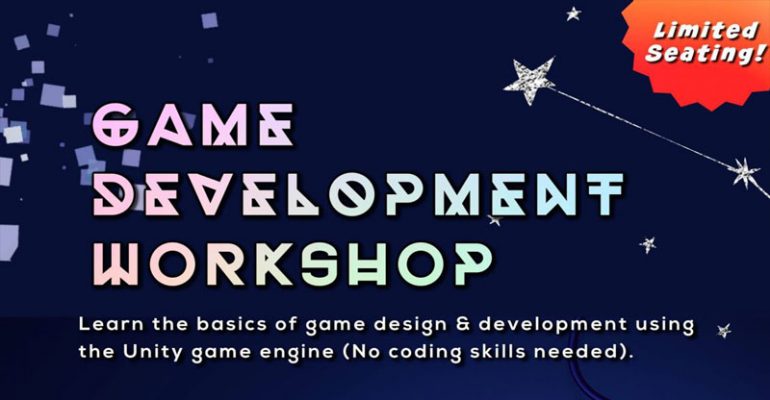 Limited Seating!

GAME DEVELOPMENT WORKSHOP

Learn the basics of game design & development using the Unity game engine (No coding skills needed).